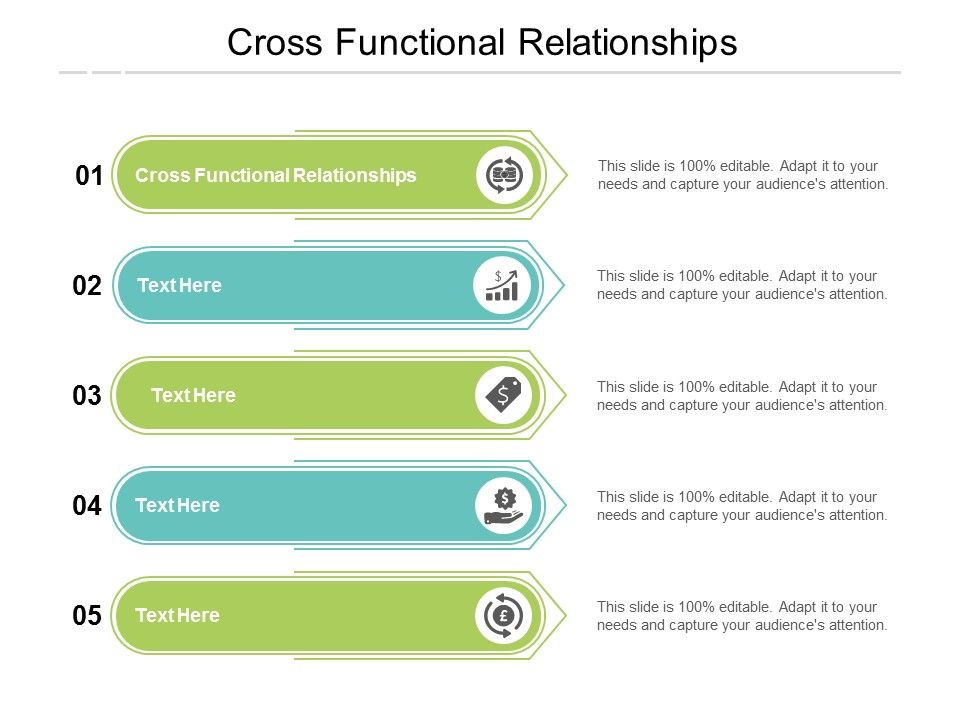 Cross Functional Relationships

01
Cross Functional Relationships

This slide is 100% editable. Adapt it to your needs and capture your audience's attention.

02
Text Here

This slide is 100% editable. Adapt it to your needs and capture your audience's attention.

03
Text Here

This slide is 100% editable. Adapt it to your needs and capture your audience's attention.

04
Text Here

This slide is 100% editable. Adapt it to your needs and capture your audience's attention.

05
Text Here

This slide is 100% editable. Adapt it to your needs and capture your audience's attention.